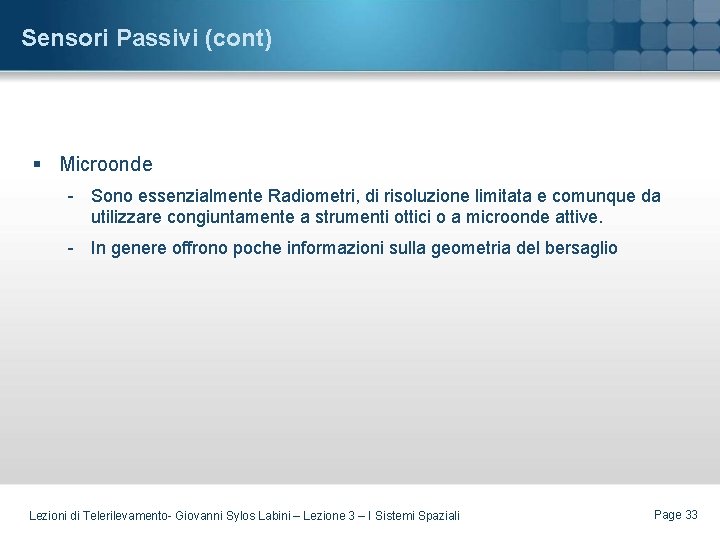 Sensori Passivi (cont)

▪ Microonde

- Sono essenzialmente Radiometri, di risoluzione limitata e comunque da utilizzare congiuntamente a strumenti ottici o a microonde attive.

- In genere offrono poche informazioni sulla geometria del bersaglio

Lezioni di Telerilevamento- Giovanni Sylos Labini – Lezione 3 – I Sistemi Spaziali

Page 33